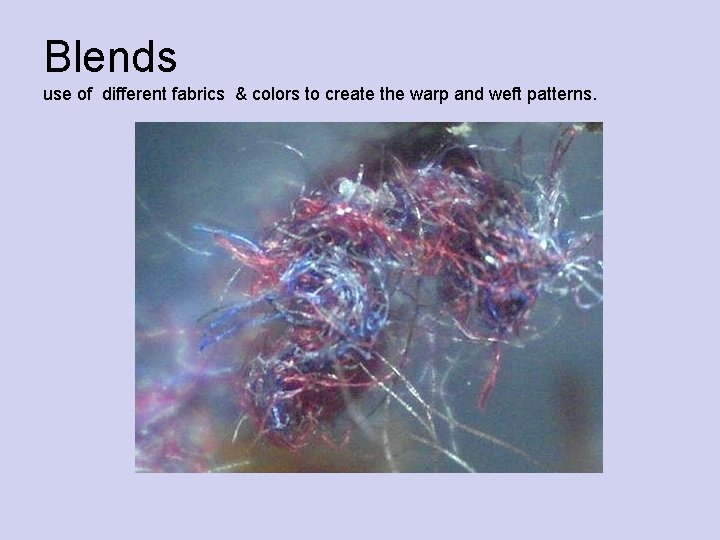 Blends

use of different fabrics & colors to create the warp and weft patterns.